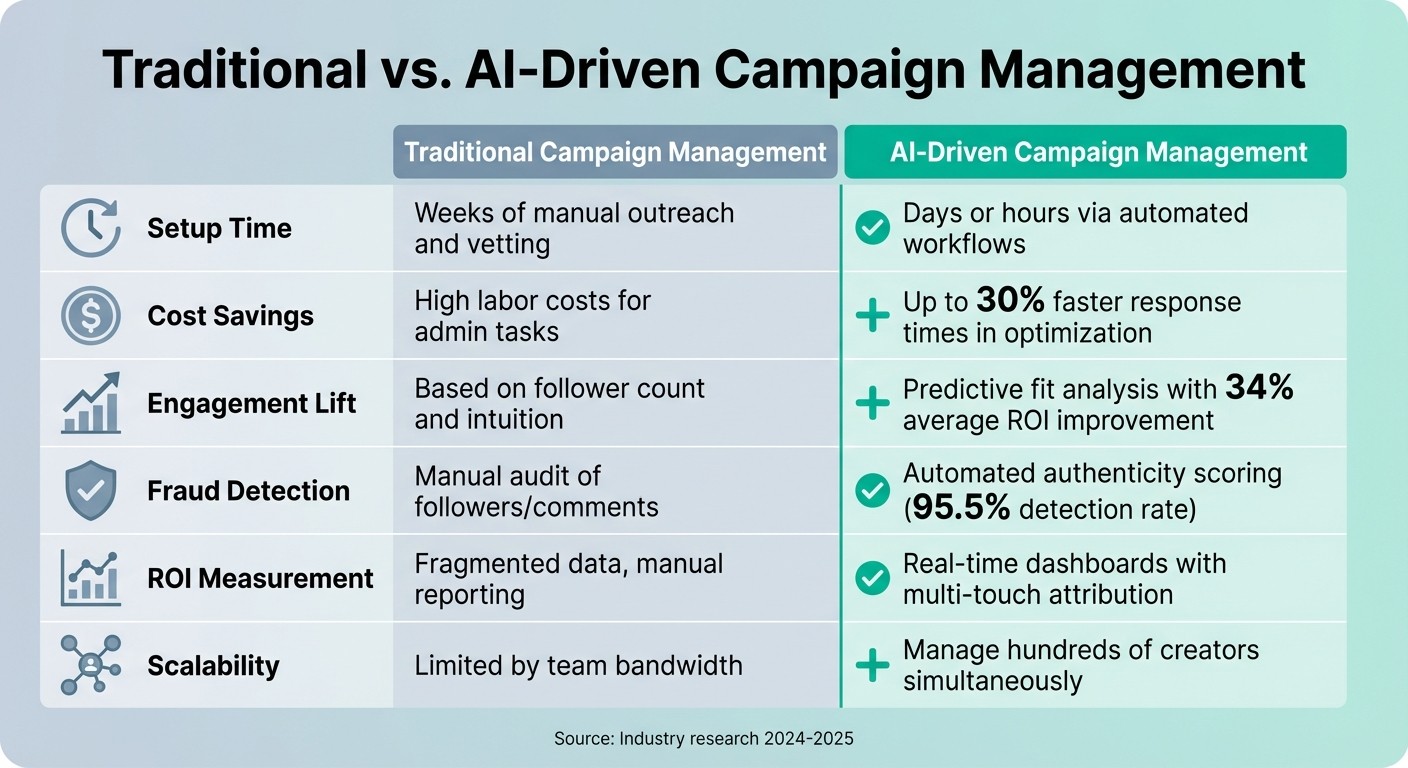 Traditional vs. AI-Driven Campaign Management

| | Traditional Campaign Management | AI-Driven Campaign Management |
|---|---|---|
| Setup Time | Weeks of manual outreach and vetting | Days or hours via automated workflows |
| Cost Savings | High labor costs for admin tasks | Up to 30% faster response times in optimization |
| Engagement Lift | Based on follower count and intuition | Predictive fit analysis with 34% average ROI improvement |
| Fraud Detection | Manual audit of followers/comments | Automated authenticity scoring (95.5% detection rate) |
| ROI Measurement | Fragmented data, manual reporting | Real-time dashboards with multi-touch attribution |
| Scalability | Limited by team bandwidth | Manage hundreds of creators simultaneously |

Source: Industry research 2024-2025